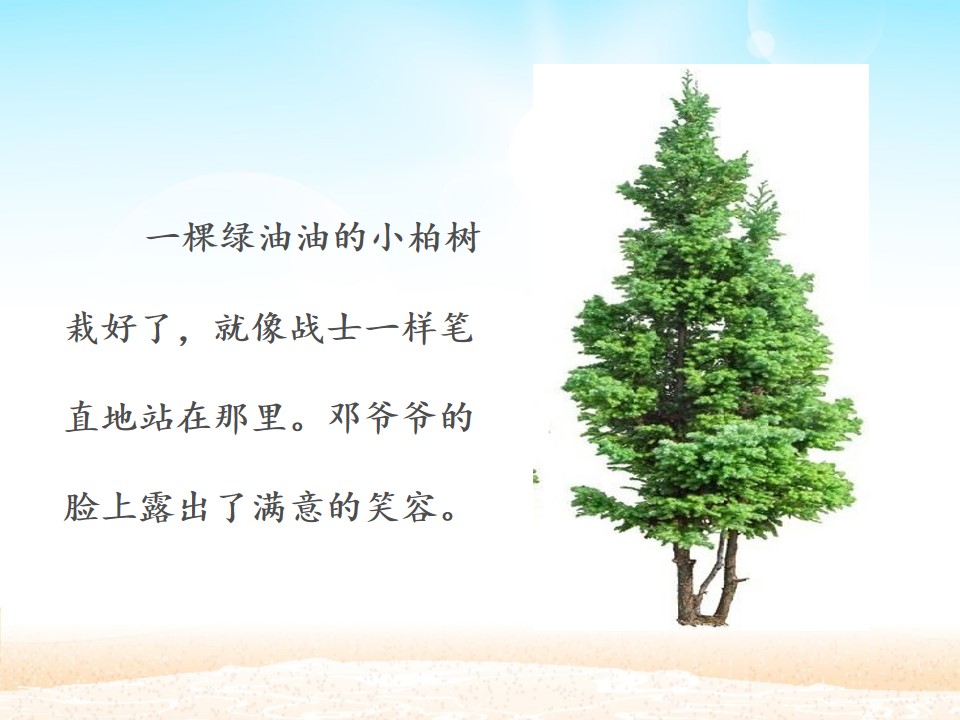 一棵绿油油的小柏树栽好了，就像战士一样笔直地站在那里。邓爷爷的脸上露出了满意的笑容。